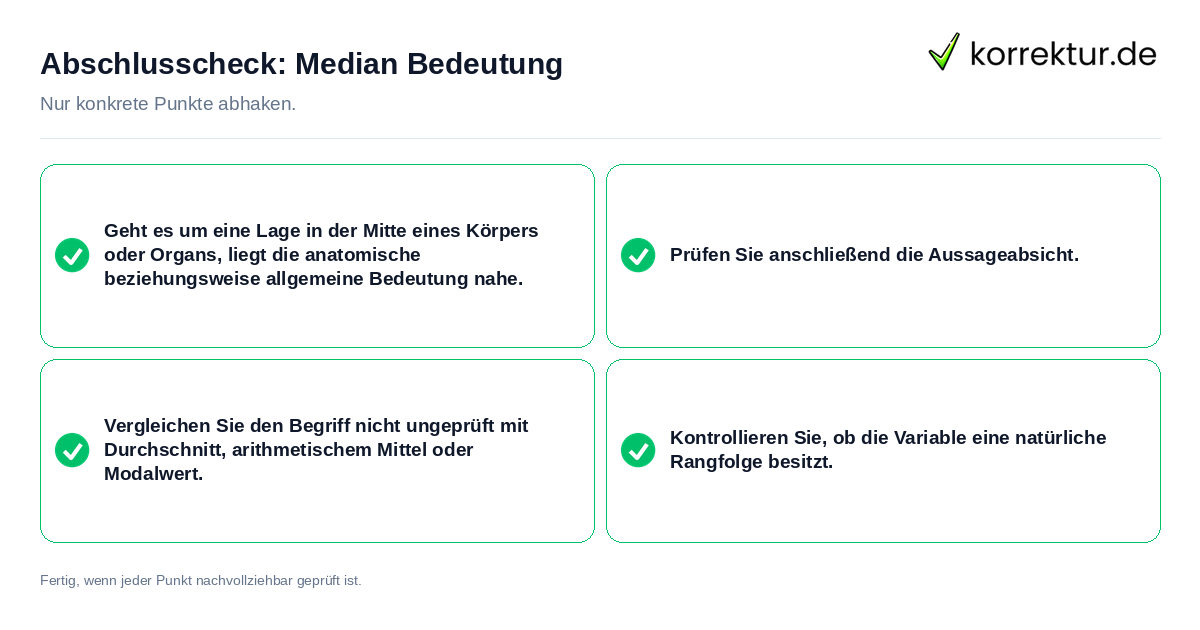 Abschlusscheck: Median Bedeutung

korrektur.de

Nur konkrete Punkte abhaken.

Geht es um eine Lage in der Mitte eines Körpers oder Organs, liegt die anatomische beziehungsweise allgemeine Bedeutung nahe.

Prüfen Sie anschließend die Aussageabsicht.

Vergleichen Sie den Begriff nicht ungeprüft mit Durchschnitt, arithmetischem Mittel oder Modalwert.

Kontrollieren Sie, ob die Variable eine natürliche Rangfolge besitzt.

Fertig, wenn jeder Punkt nachvollziehbar geprüft ist.